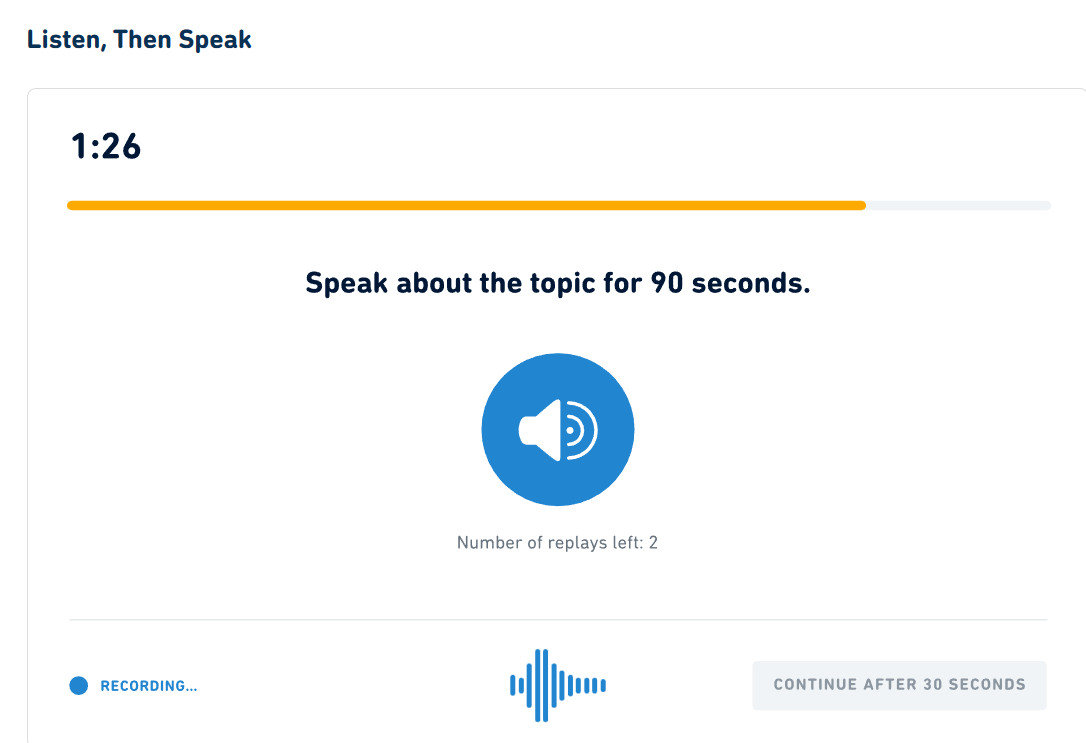 Listen, Then Speak

1:26

Speak about the topic for 90 seconds.

Number of replays left: 2

RECORDING...

CONTINUE AFTER 30 SECONDS